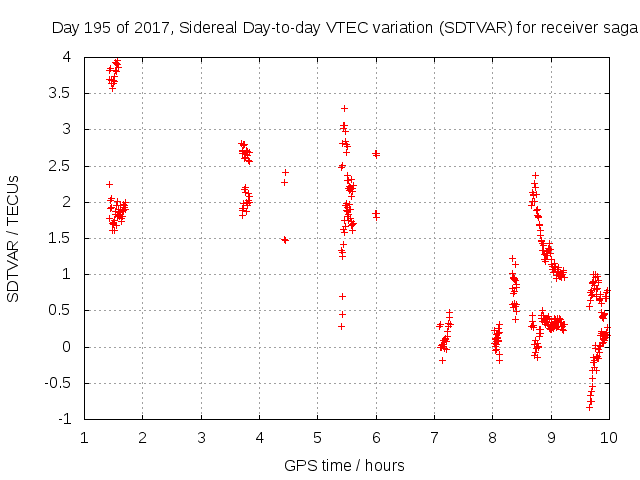 Day 195 of 2017, Sidereal Day-to-day VTEC variation (SDTVAR) for receiver saga

SDTVAR / TECUs

4
3.5
3
2.5
2
1.5
1
0.5
0
-0.5
-1

1 2 3 4 5 6 7 8 9 10

GPS time / hours